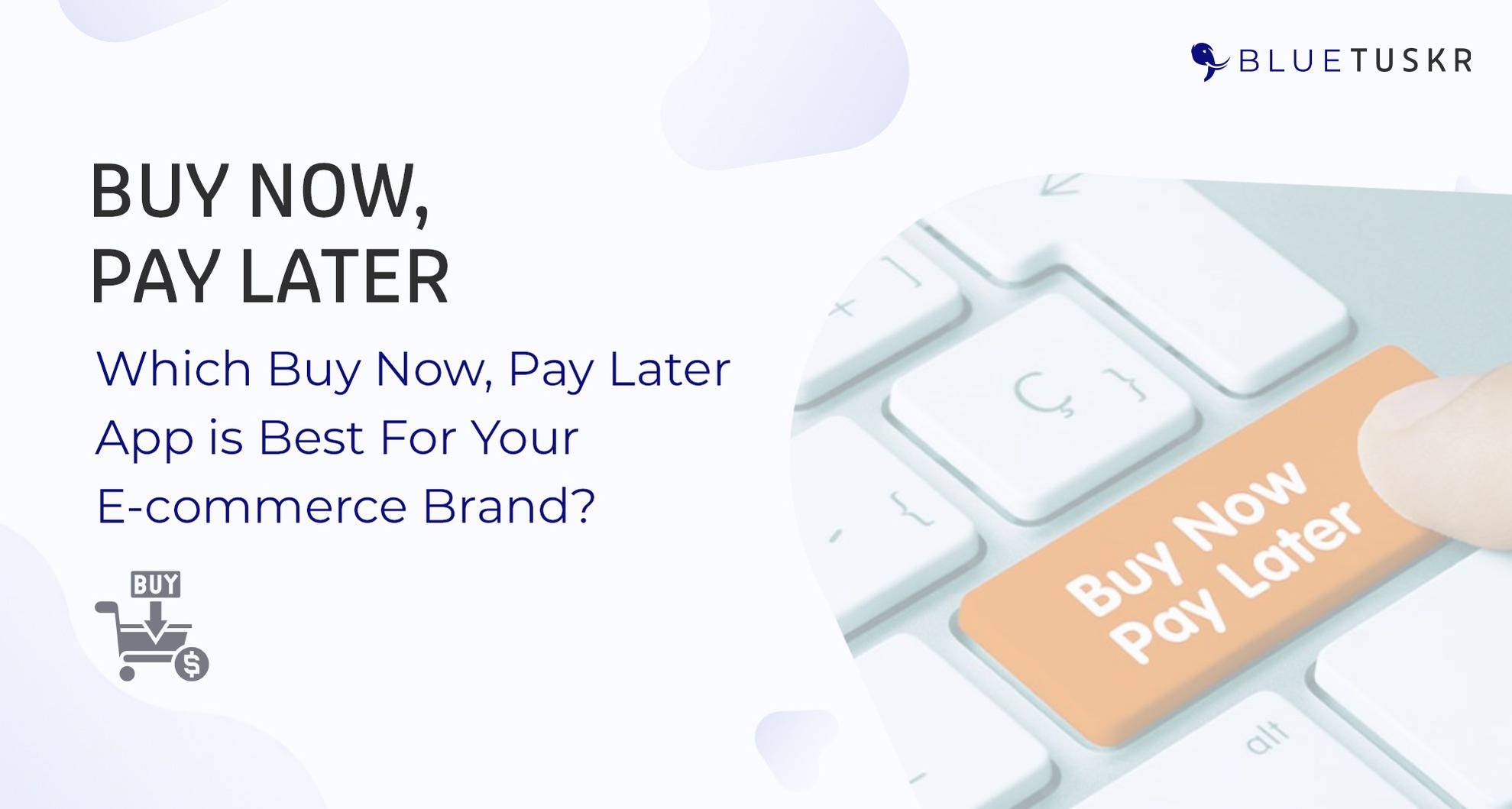 BLUETUSKR

BUY NOW,
PAY LATER

Which Buy Now, Pay Later App is Best For Your E-commerce Brand?

BUY

$

Buy Now
Pay Later

alt